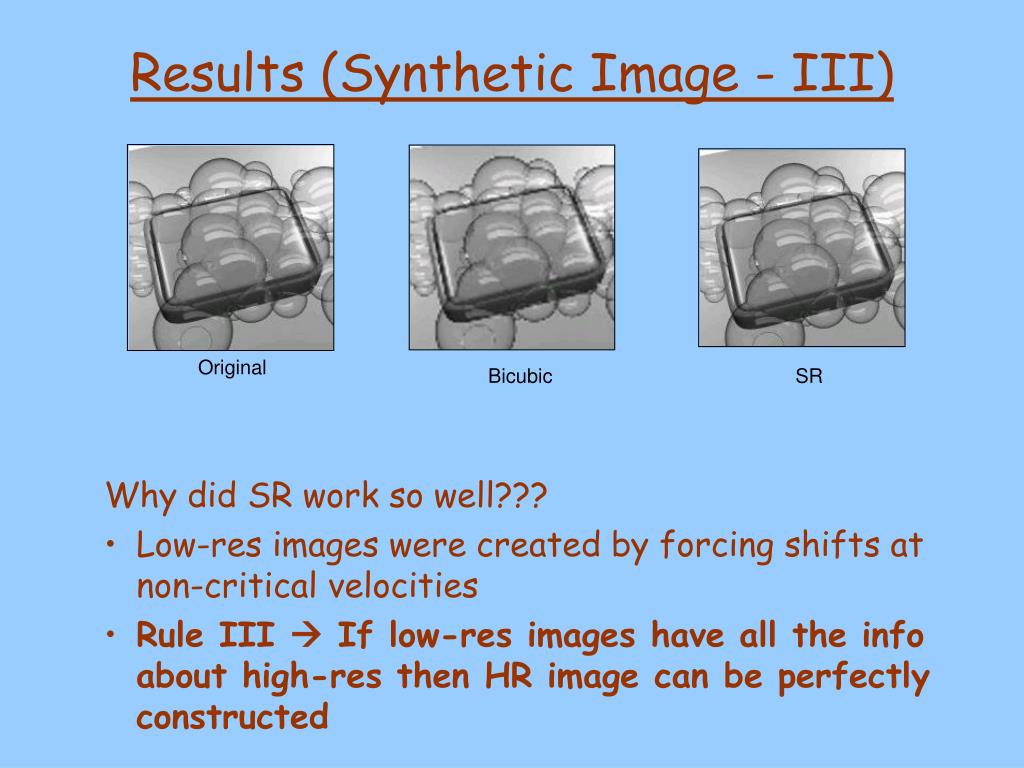 Results (Synthetic Image - III)

Original

Bicubic

SR

Why did SR work so well???

• Low-res images were created by forcing shifts at non-critical velocities

• Rule III → If low-res images have all the info about high-res then HR image can be perfectly constructed